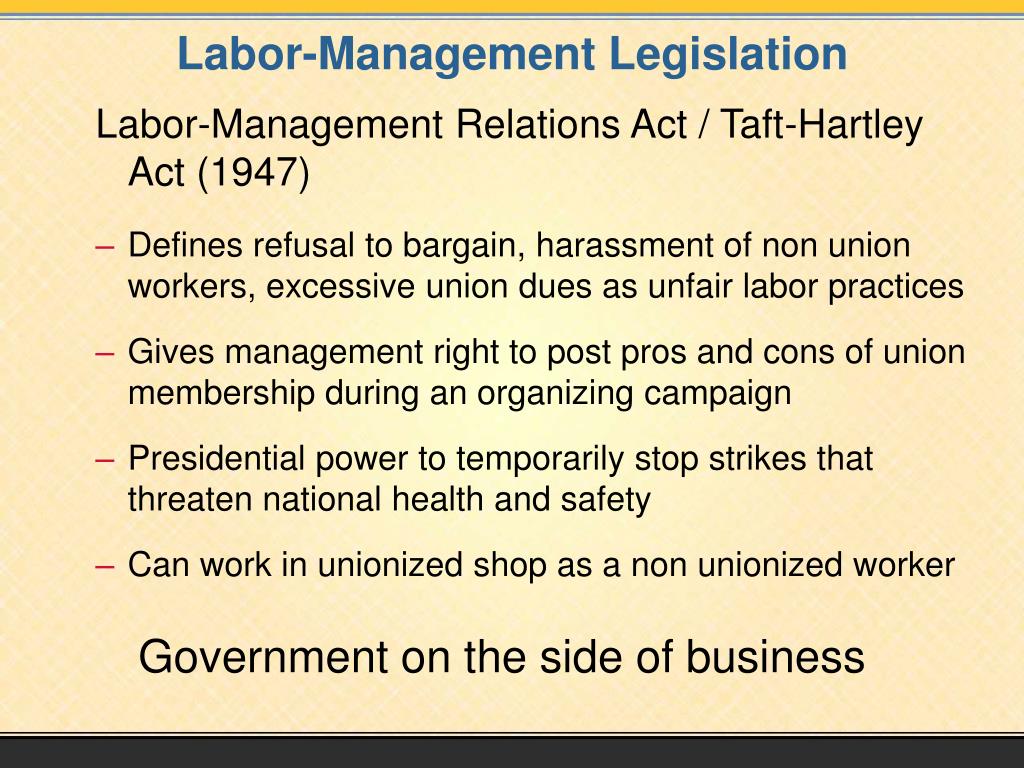 Labor-Management Legislation

Labor-Management Relations Act / Taft-Hartley Act (1947)

– Defines refusal to bargain, harassment of non union workers, excessive union dues as unfair labor practices

– Gives management right to post pros and cons of union membership during an organizing campaign

– Presidential power to temporarily stop strikes that threaten national health and safety

– Can work in unionized shop as a non unionized worker

Government on the side of business